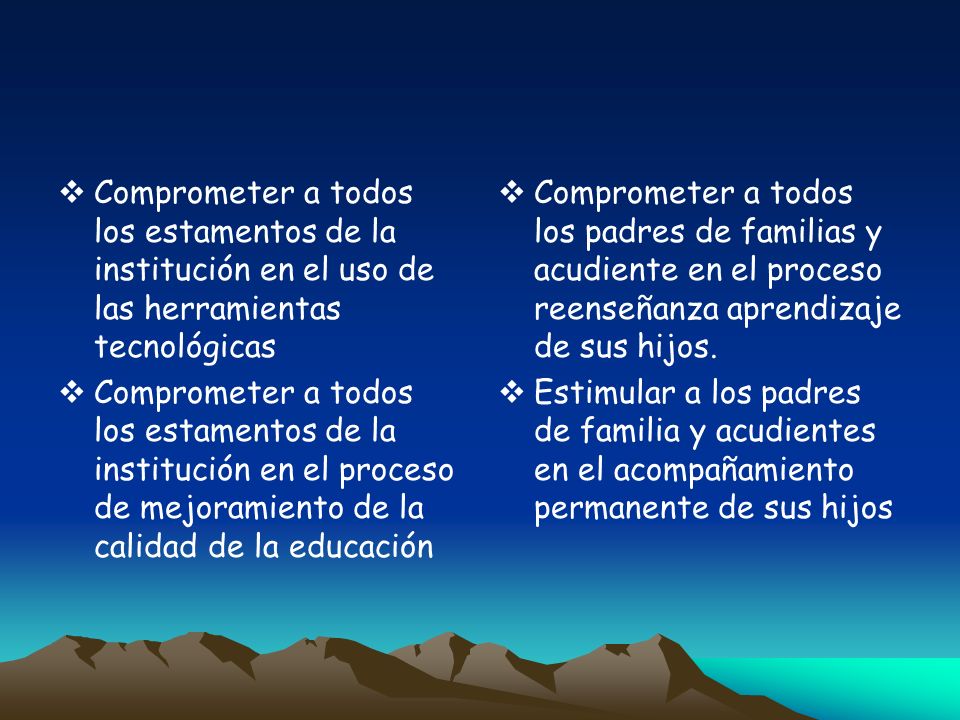 ❖ Comprometer a todos los estamentos de la institución en el uso de las herramientas tecnológicas

❖ Comprometer a todos los estamentos de la institución en el proceso de mejoramiento de la calidad de la educación

❖ Comprometer a todos los padres de familias y acudiente en el proceso reenseñanza aprendizaje de sus hijos.

❖ Estimular a los padres de familia y acudientes en el acompañamiento permanente de sus hijos